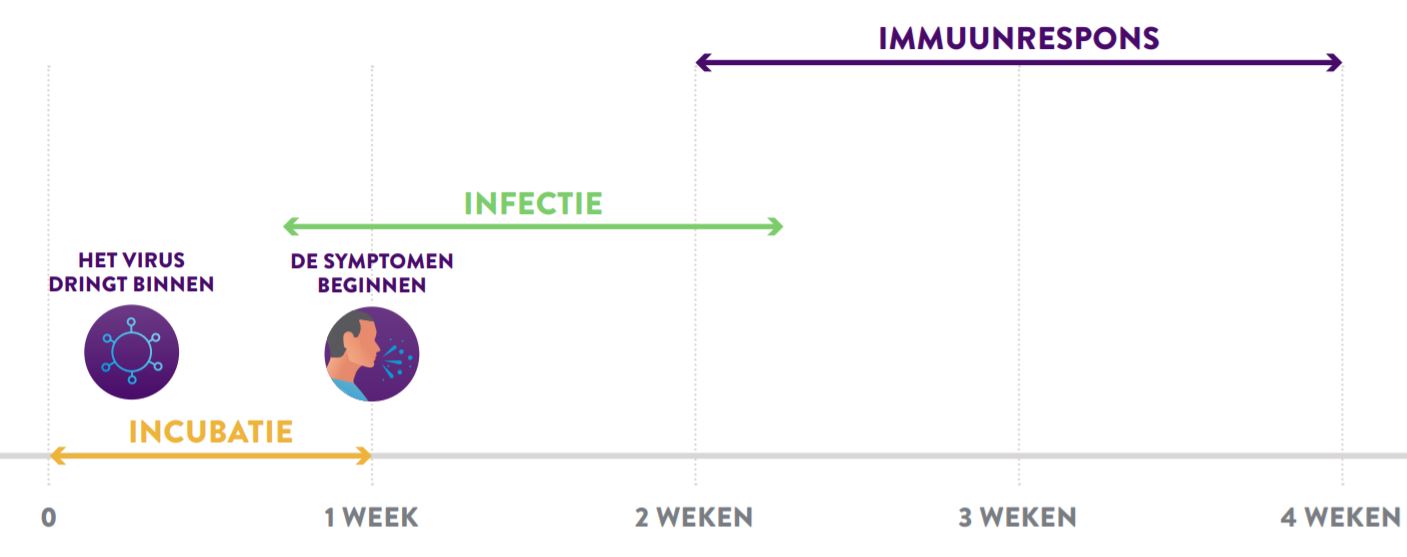 IMMUUNRESPONS

INFECTIE

HET VIRUS DRINGT BINNEN

DE SYMPTOMEN BEGINNEN

INCUBATIE

0

1 WEEK

2 WEKEN

3 WEKEN

4 WEKEN